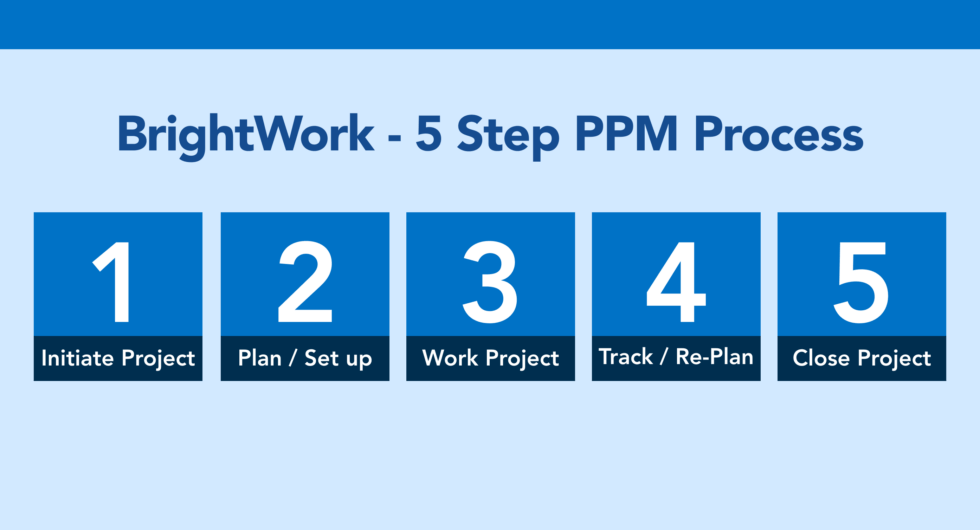 BrightWork - 5 Step PPM Process

1
Initiate Project

2
Plan / Set up

3
Work Project

4
Track / Re-Plan

5
Close Project